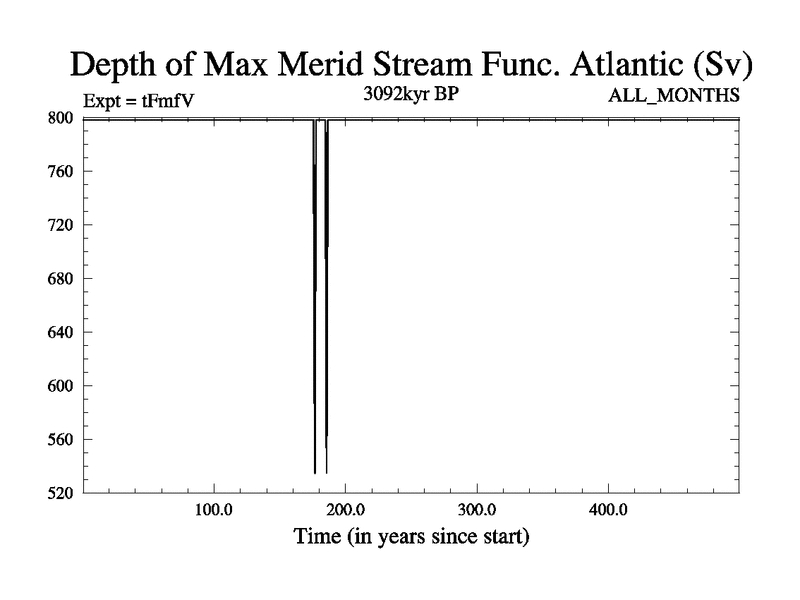 Depth of Max Merid Stream Func. Atlantic (Sv)
Expt = tFmfV
3092kyr BP
ALL_MONTHS
800
760
720
680
640
600
560
520
100.0
200.0
300.0
400.0
Time (in years since start)